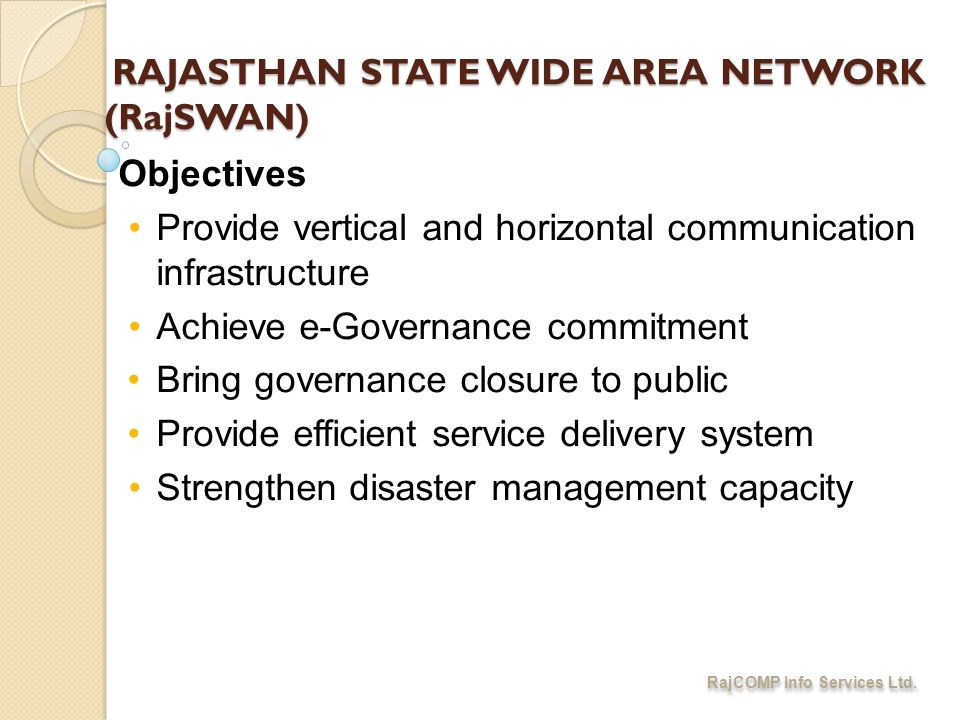 RAJASTHAN STATE WIDE AREA NETWORK (RajSWAN)

Objectives

• Provide vertical and horizontal communication infrastructure
• Achieve e-Governance commitment
• Bring governance closure to public
• Provide efficient service delivery system
• Strengthen disaster management capacity

RajCOMP Info Services Ltd.